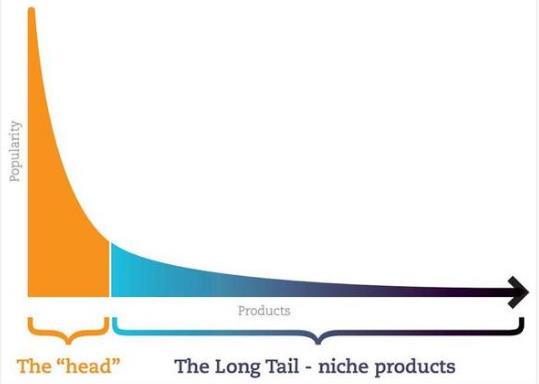 Popularity

Products

The “head”

The Long Tail - niche products